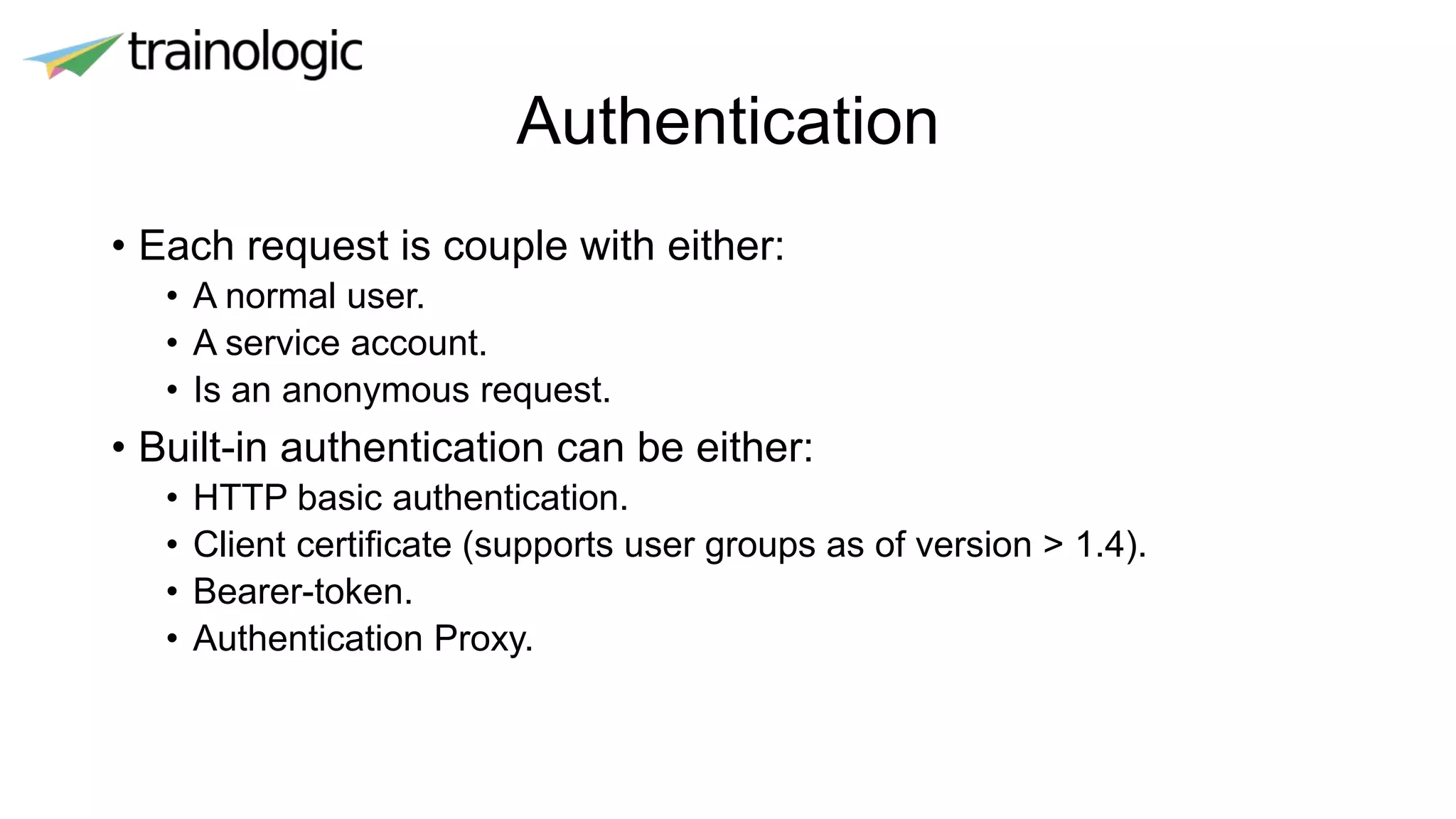 trainologic

Authentication

• Each request is couple with either:
  • A normal user.
  • A service account.
  • Is an anonymous request.
• Built-in authentication can be either:
  • HTTP basic authentication.
  • Client certificate (supports user groups as of version > 1.4).
  • Bearer-token.
  • Authentication Proxy.